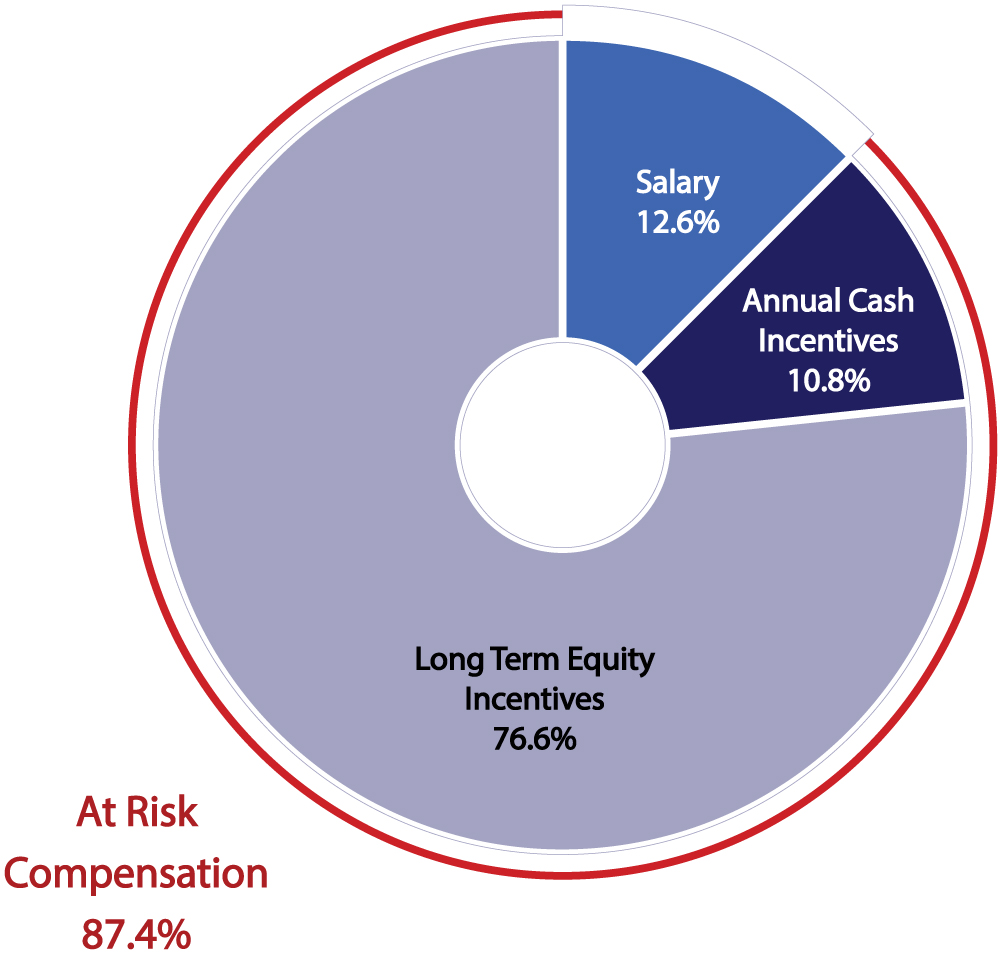 Salary
12.6%

Annual Cash
Incentives
10.8%

Long Term Equity
Incentives
76.6%

At Risk
Compensation
87.4%